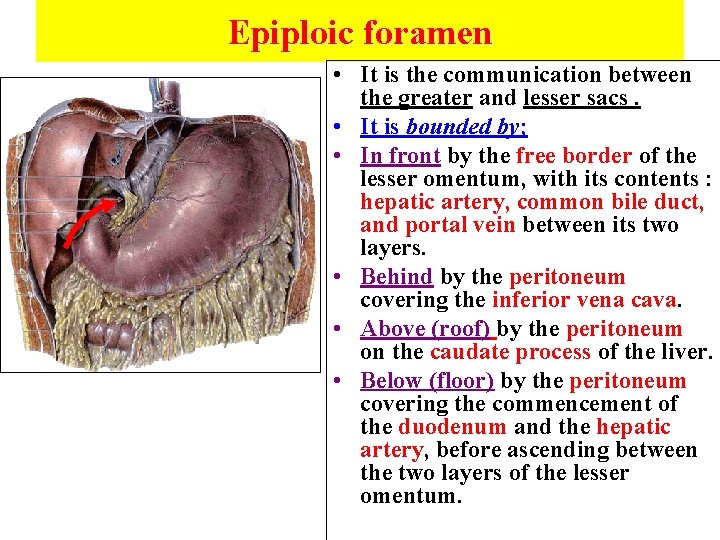 Epiploic foramen

• It is the communication between the greater and lesser sacs .

• It is bounded by;

• In front by the free border of the lesser omentum, with its contents : hepatic artery, common bile duct, and portal vein between its two layers.

• Behind by the peritoneum covering the inferior vena cava.

• Above (roof) by the peritoneum on the caudate process of the liver.

• Below (floor) by the peritoneum covering the commencement of the duodenum and the hepatic artery, before ascending between the two layers of the lesser omentum.